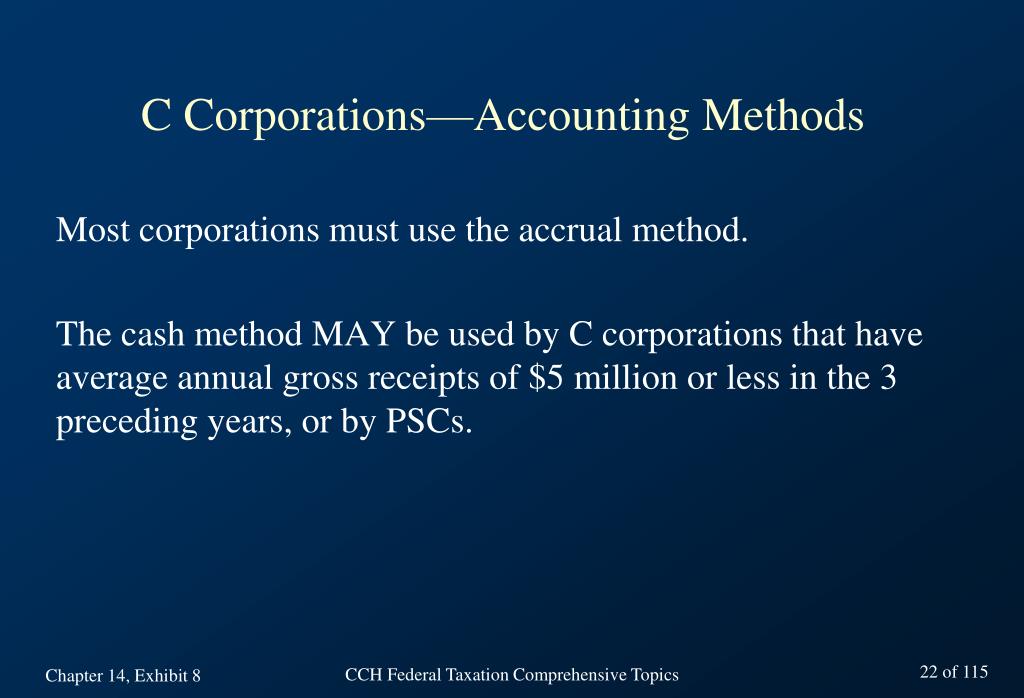 C Corporations—Accounting Methods

Most corporations must use the accrual method.

The cash method MAY be used by C corporations that have average annual gross receipts of \$5 million or less in the 3 preceding years, or by PSCs.

Chapter 14, Exhibit 8

CCH Federal Taxation Comprehensive Topics

22 of 115